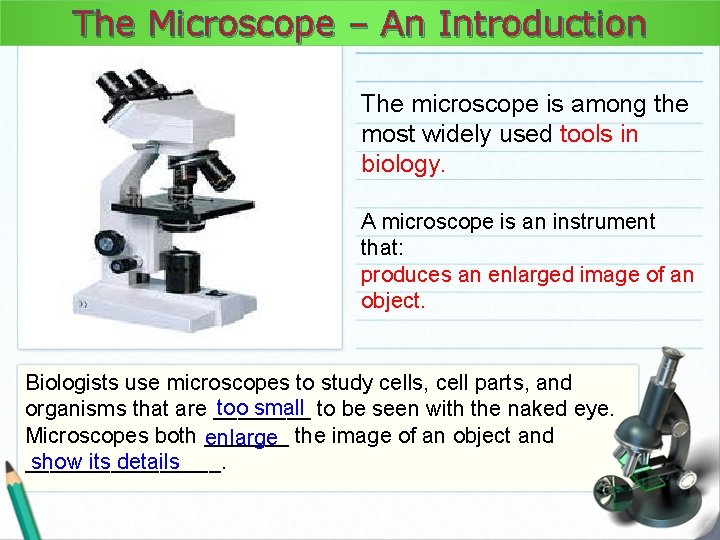 The Microscope – An Introduction

The microscope is among the most widely used tools in biology.

A microscope is an instrument that:
produces an enlarged image of an object.

Biologists use microscopes to study cells, cell parts, and organisms that are too small to be seen with the naked eye. Microscopes both enlarge the image of an object and show its details.